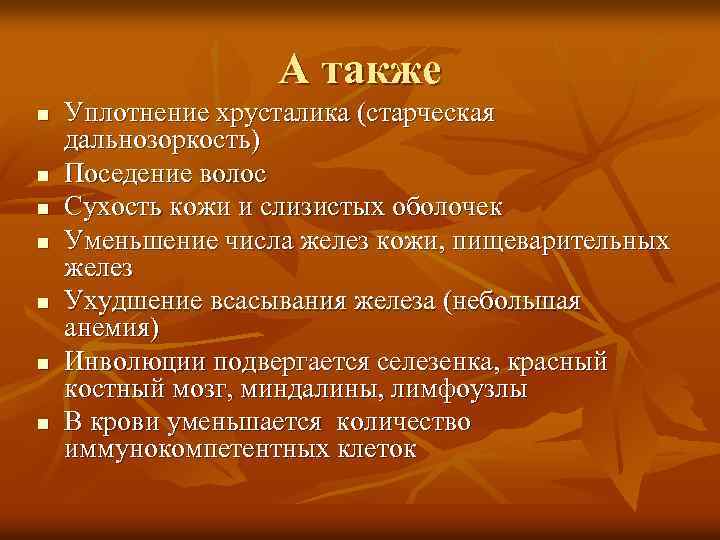 А также

- Уплотнение хрусталика (старческая дальнозоркость)
- Поседение волос
- Сухость кожи и слизистых оболочек
- Уменьшение числа желез кожи, пищеварительных желез
- Ухудшение всасывания железа (небольшая анемия)
- Инволюции подвергается селезенка, красный костный мозг, миндалины, лимфоузлы
- В крови уменьшается количество иммунокомпетентных клеток